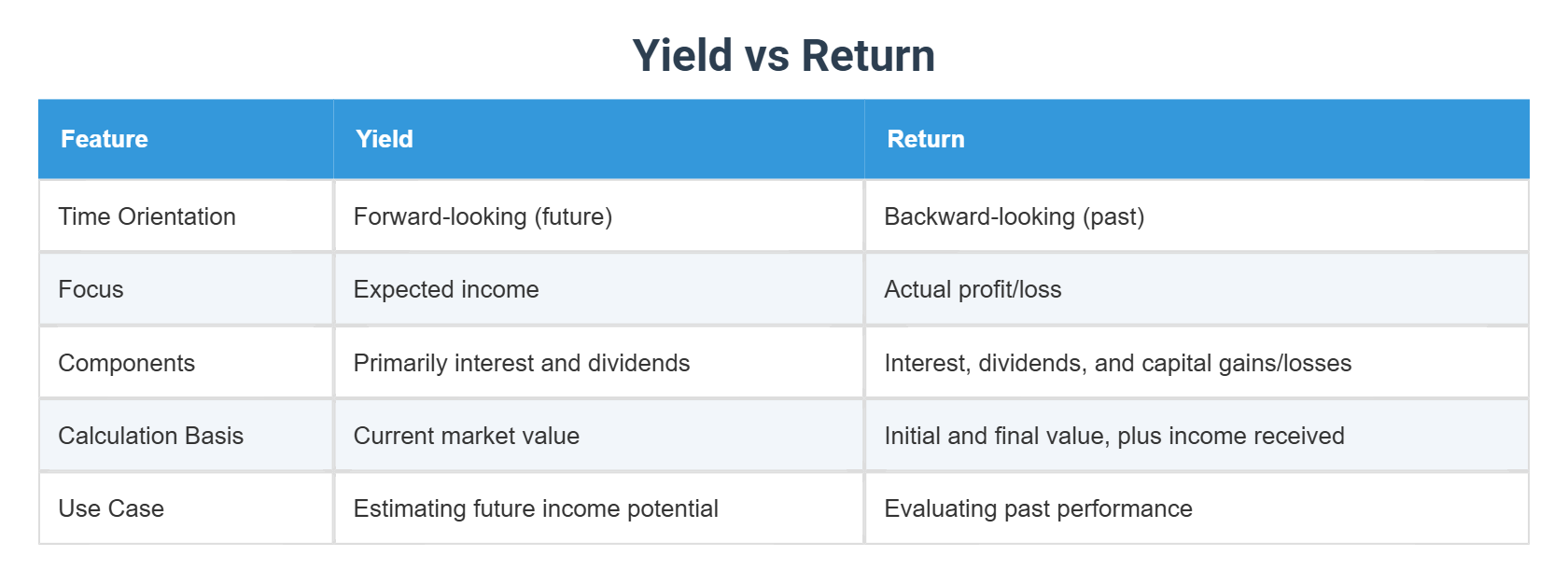 Yield vs Return

| Feature | Yield | Return |
|---|---|---|
| Time Orientation | Forward-looking (future) | Backward-looking (past) |
| Focus | Expected income | Actual profit/loss |
| Components | Primarily interest and dividends | Interest, dividends, and capital gains/losses |
| Calculation Basis | Current market value | Initial and final value, plus income received |
| Use Case | Estimating future income potential | Evaluating past performance |